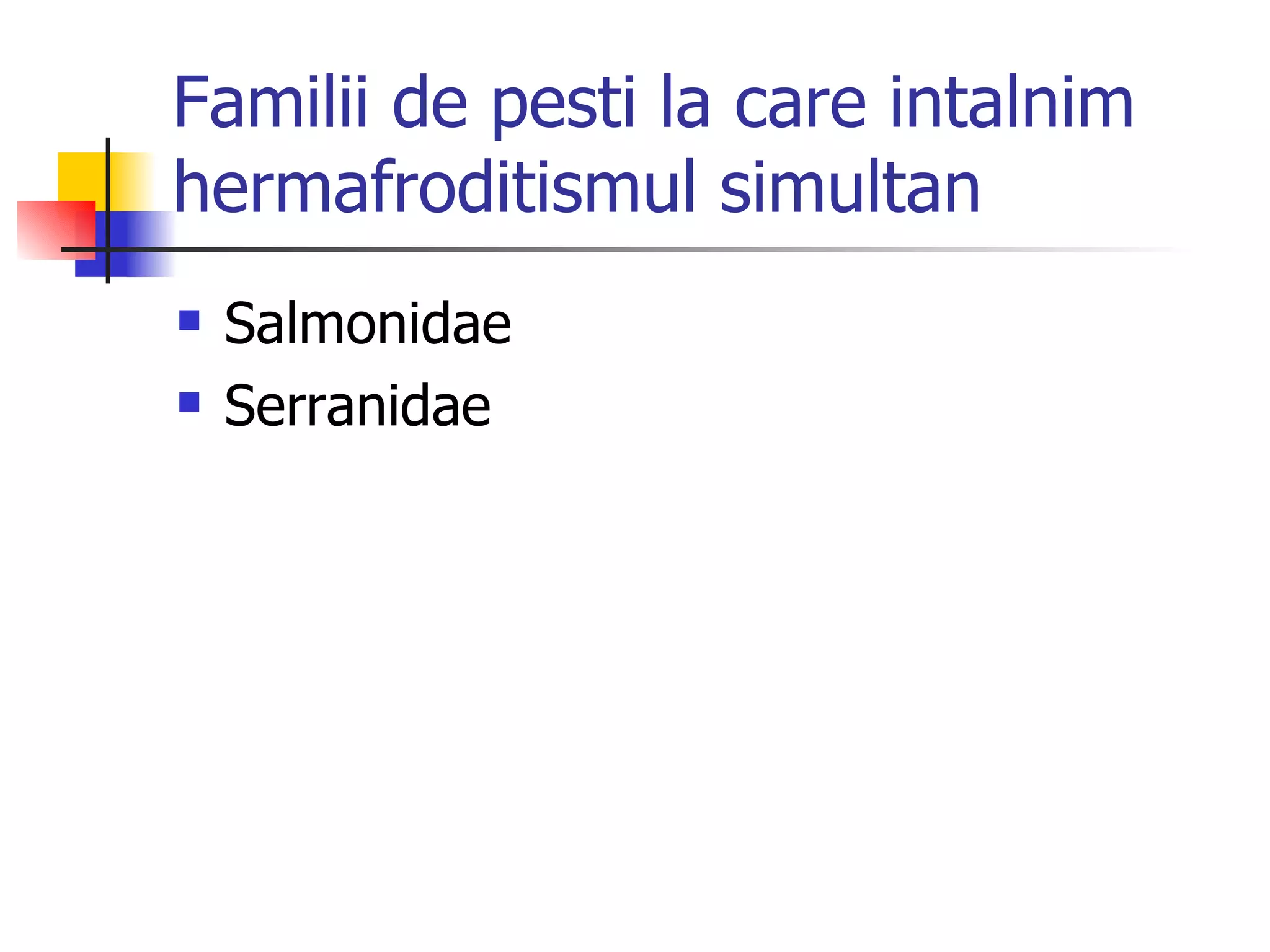 Familii de pesti la care intalnim hermafroditismul simultan

- Salmonidae
- Serranidae